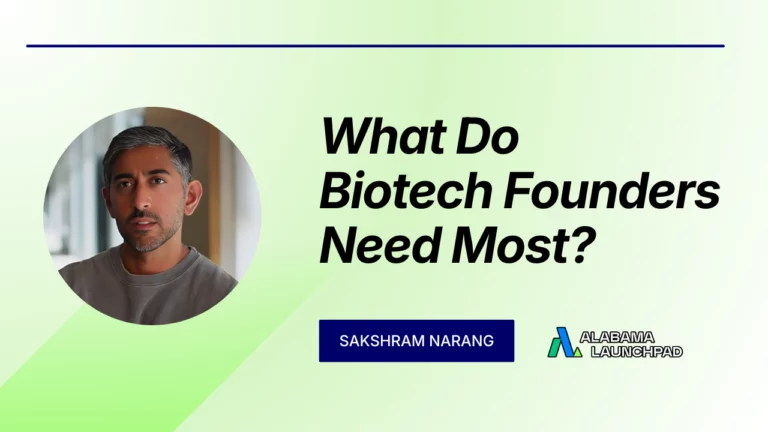 What Do Biotech Founders Need Most?

SAKSHRAM NARANG

ALABAMA LAUNCHPAD